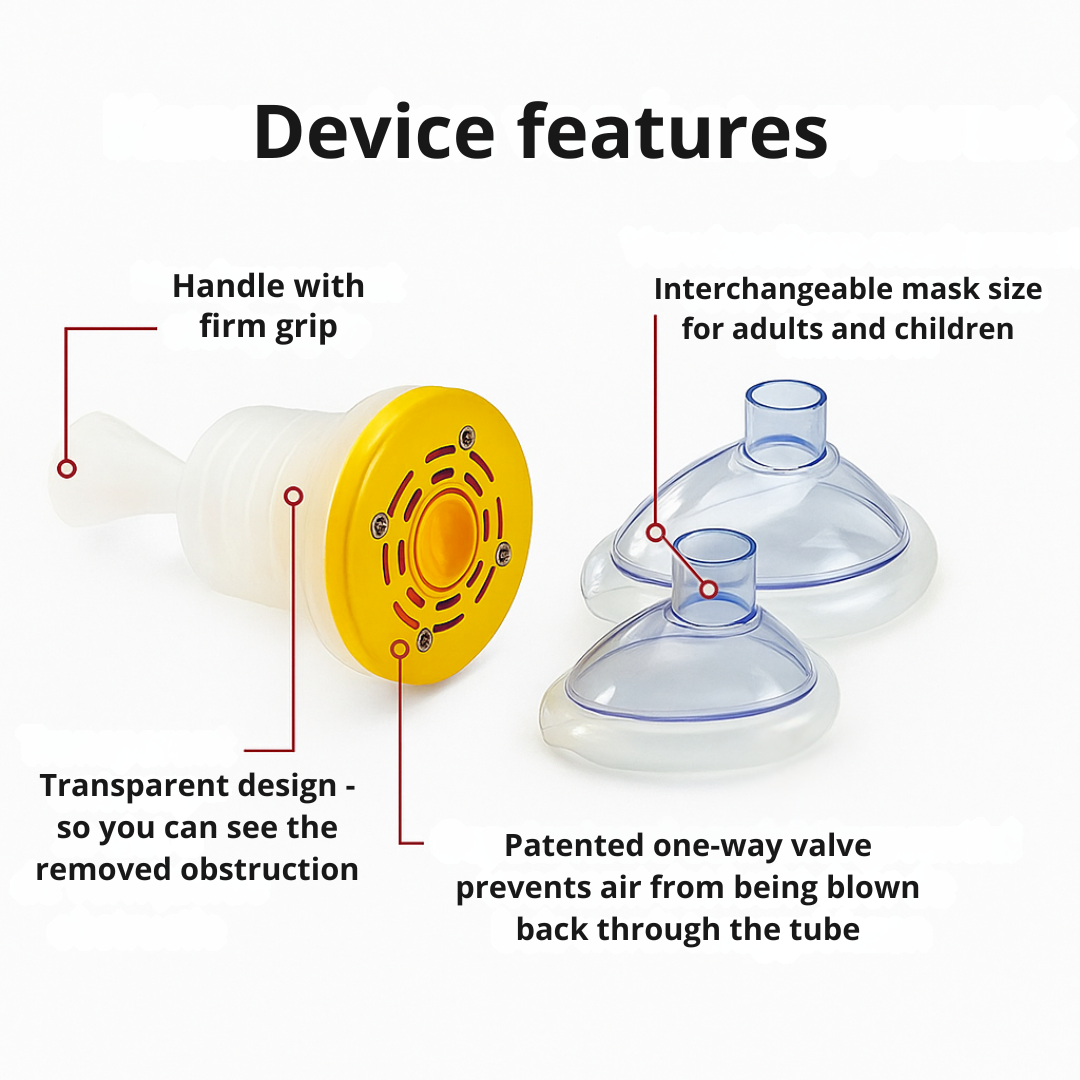 Device features

Handle with firm grip

Interchangeable mask size for adults and children

Transparent design - so you can see the removed obstruction

Patented one-way valve prevents air from being blown back through the tube